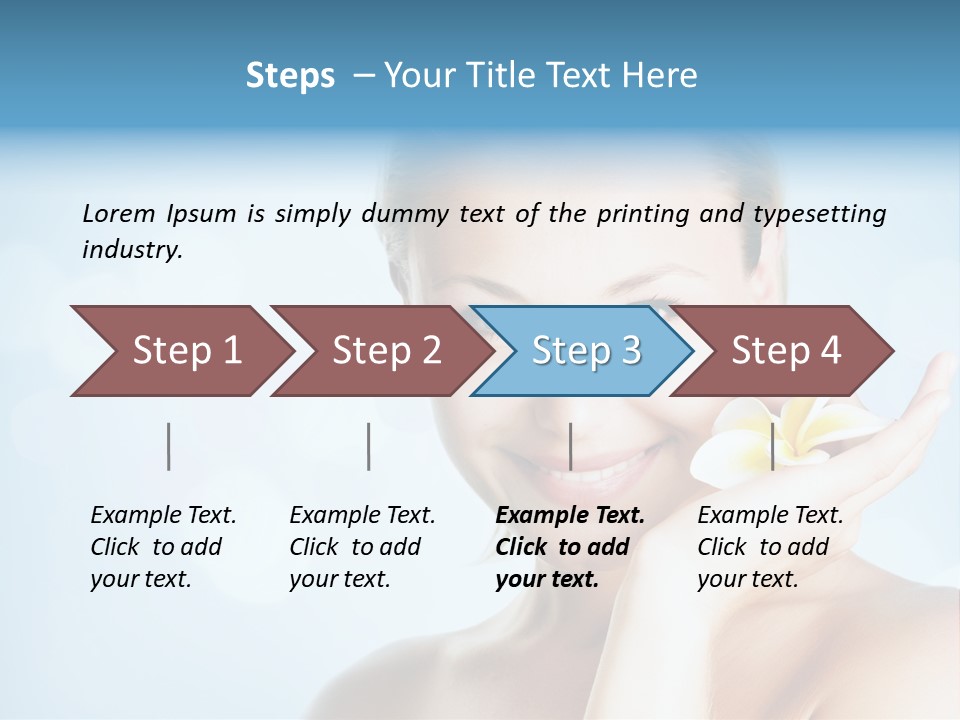 Steps – Your Title Text Here

Lorem Ipsum is simply dummy text of the printing and typesetting industry.

Step 1

Step 2

Step 3

Step 4

Example Text. Click to add your text.

Example Text. Click to add your text.

Example Text. Click to add your text.

Example Text. Click to add your text.